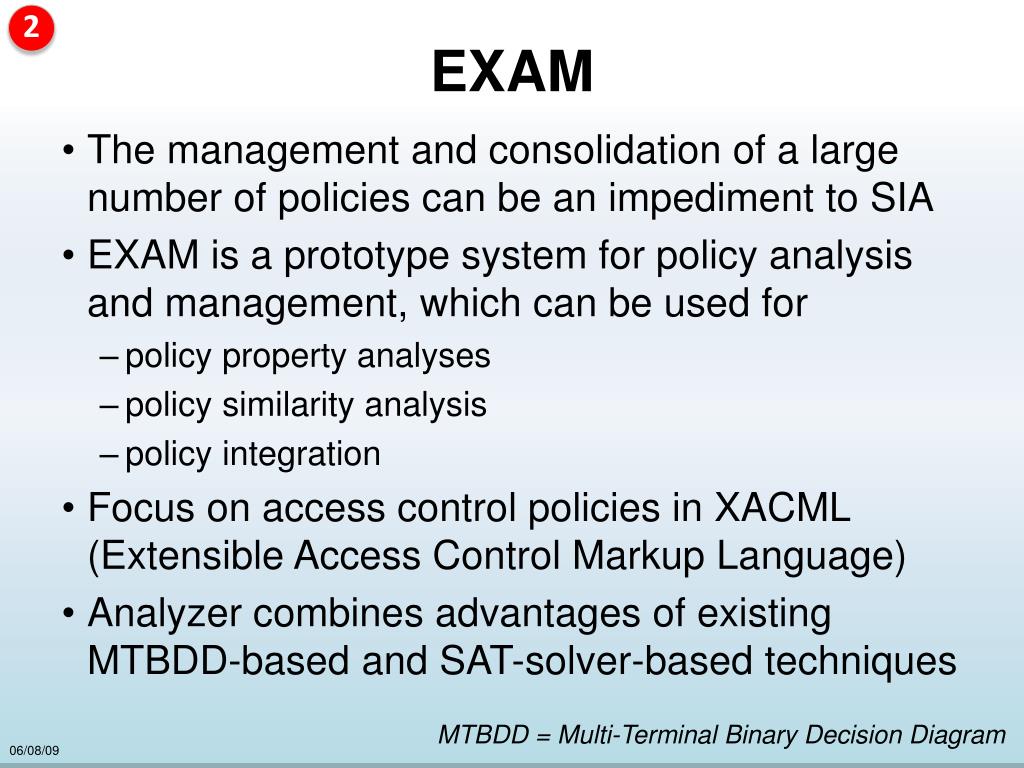 2

EXAM

• The management and consolidation of a large number of policies can be an impediment to SIA

• EXAM is a prototype system for policy analysis and management, which can be used for
– policy property analyses
– policy similarity analysis
– policy integration

• Focus on access control policies in XACML (Extensible Access Control Markup Language)

• Analyzer combines advantages of existing MTBDD-based and SAT-solver-based techniques

MTBDD = Multi-Terminal Binary Decision Diagram

06/08/09